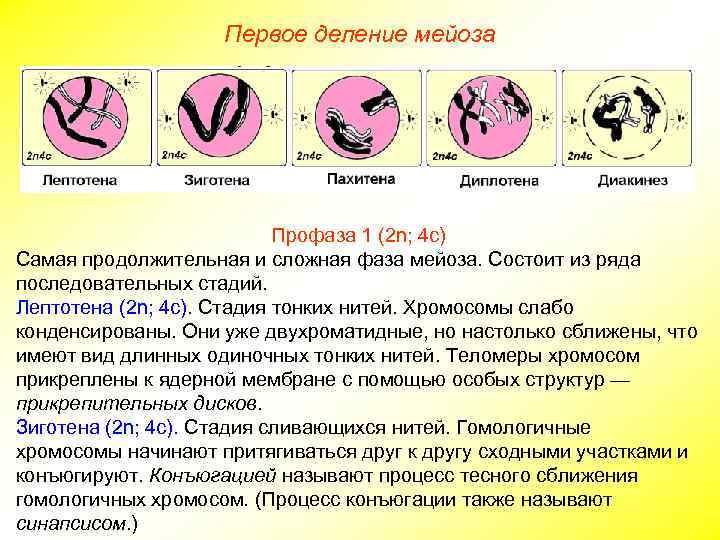 Первое деление мейоза

2n4c
Лептотена

2n4c
Зиготена

2n4c
Пахитена

2n4c
Диплотена

2n4c
Диакинез

Профаза 1 (2n; 4c)

Самая продолжительная и сложная фаза мейоза. Состоит из ряда последовательных стадий.
Лептотена (2n; 4c). Стадия тонких нитей. Хромосомы слабо конденсированы. Они уже двухроматидные, но настолько сближены, что имеют вид длинных одиночных тонких нитей. Теломеры хромосом прикреплены к ядерной мембране с помощью особых структур — прикрепительных дисков.
Зиготена (2n; 4c). Стадия сливающихся нитей. Гомологичные хромосомы начинают притягиваться друг к другу сходными участками и конъюгируют. Конъюгацией называют процесс тесного сближения гомологичных хромосом. (Процесс конъюгации также называют синапсисом.)